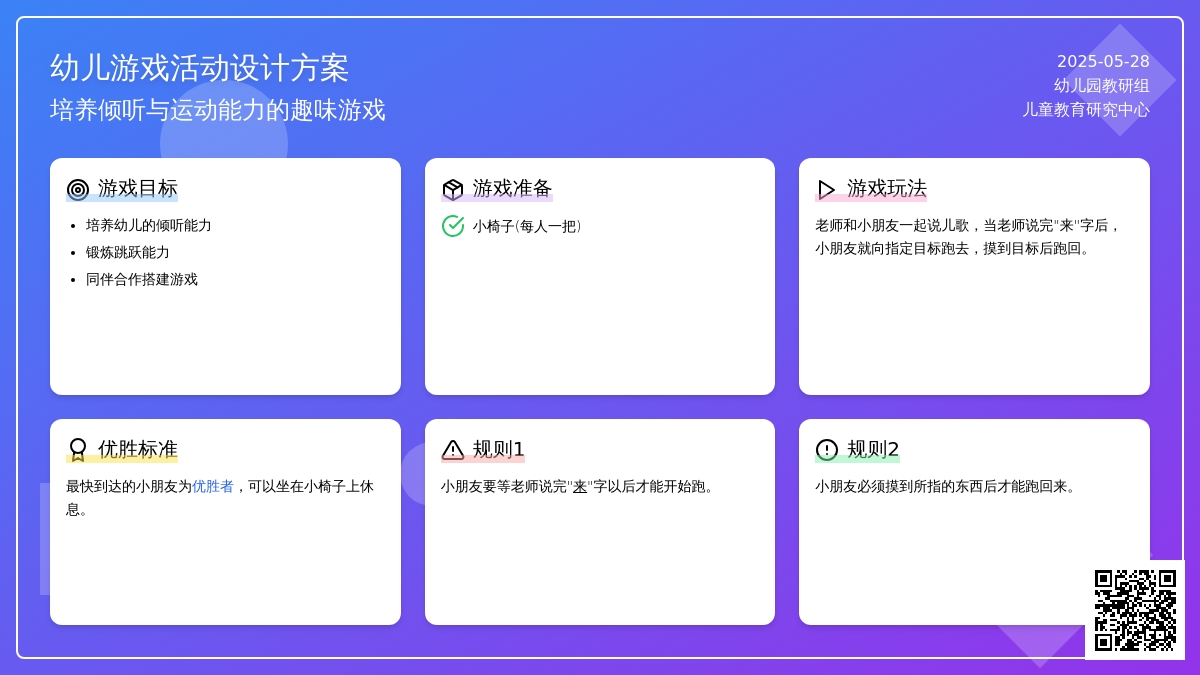 幼儿游戏活动设计方案
培养倾听与运动能力的趣味游戏

2025-05-28
幼儿园教研组
儿童教育研究中心

游戏目标
- 培养幼儿的倾听能力
- 锻炼跳跃能力
- 同伴合作搭建游戏

游戏准备
小椅子（每人一把）

游戏玩法
老师和小朋友一起说儿歌，当老师说完"来"字后，小朋友就向指定目标跑去，摸到目标后跑回。

优胜标准
最快到达的小朋友为优胜者，可以坐在小椅子上休息。

规则1
小朋友要等老师说完"来"字以后才能开始跑。

规则2
小朋友必须摸到所指的东西后才能跑回来。